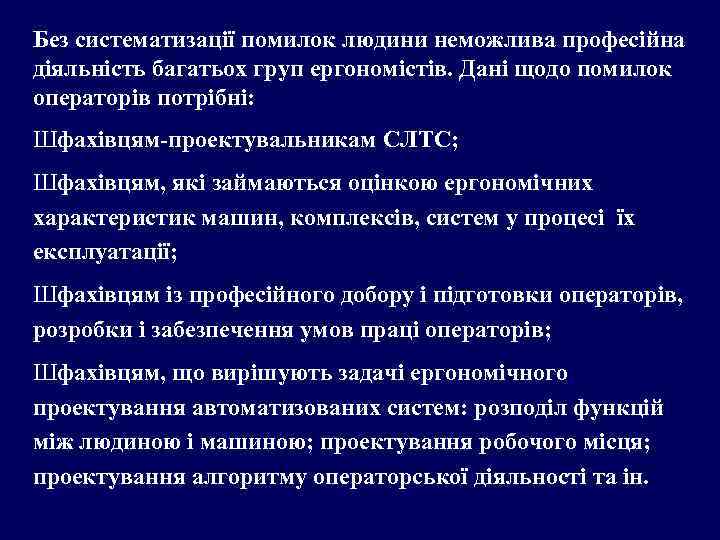 Без систематизації помилок людини неможлива професійна діяльність багатьох груп ергономістів. Дані щодо помилок операторів потрібні:

Шфахівцям-проектувальникам СЛТС;

Шфахівцям, які займаються оцінкою ергономічних характеристик машин, комплексів, систем у процесі їх експлуатації;

Шфахівцям із професійного добору і підготовки операторів, розробки і забезпечення умов праці операторів;

Шфахівцям, що вирішують задачі ергономічного проектування автоматизованих систем: розподіл функцій між людиною і машиною; проектування робочого місця; проектування алгоритму операторської діяльності та ін.